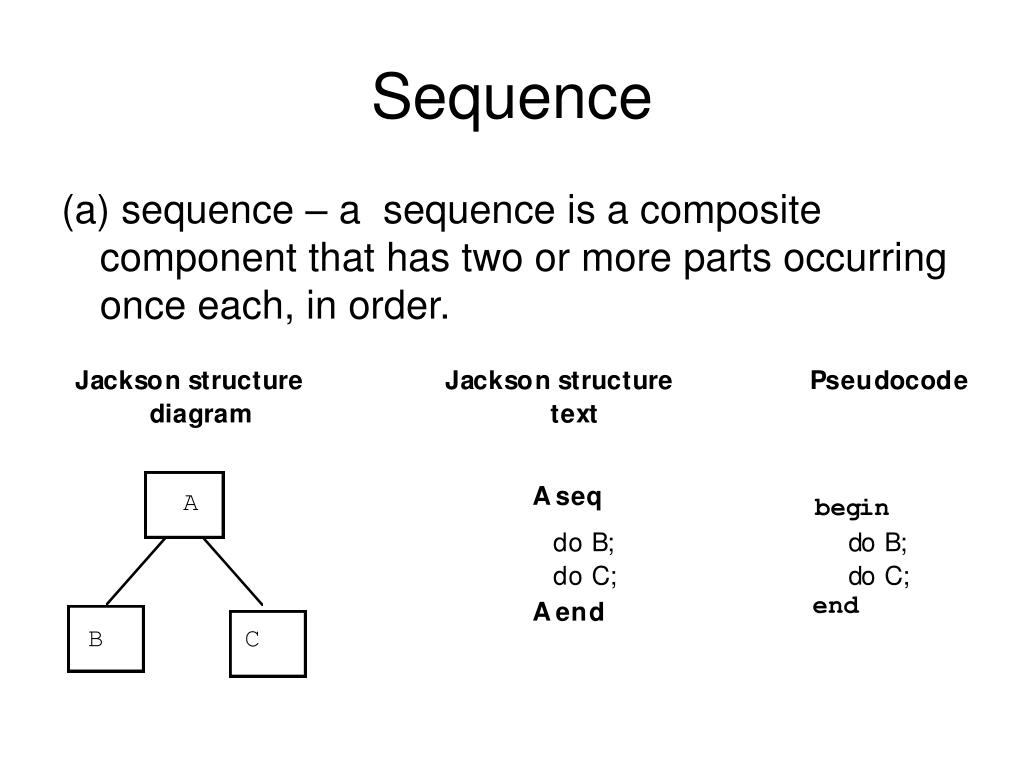 Sequence

(a) sequence – a sequence is a composite component that has two or more parts occurring once each, in order.

Jackson structure diagram

A

B

C

Jackson structure text

A seq
do B;
do C;
A end

Pseudocode

begin
do B;
do C;
end